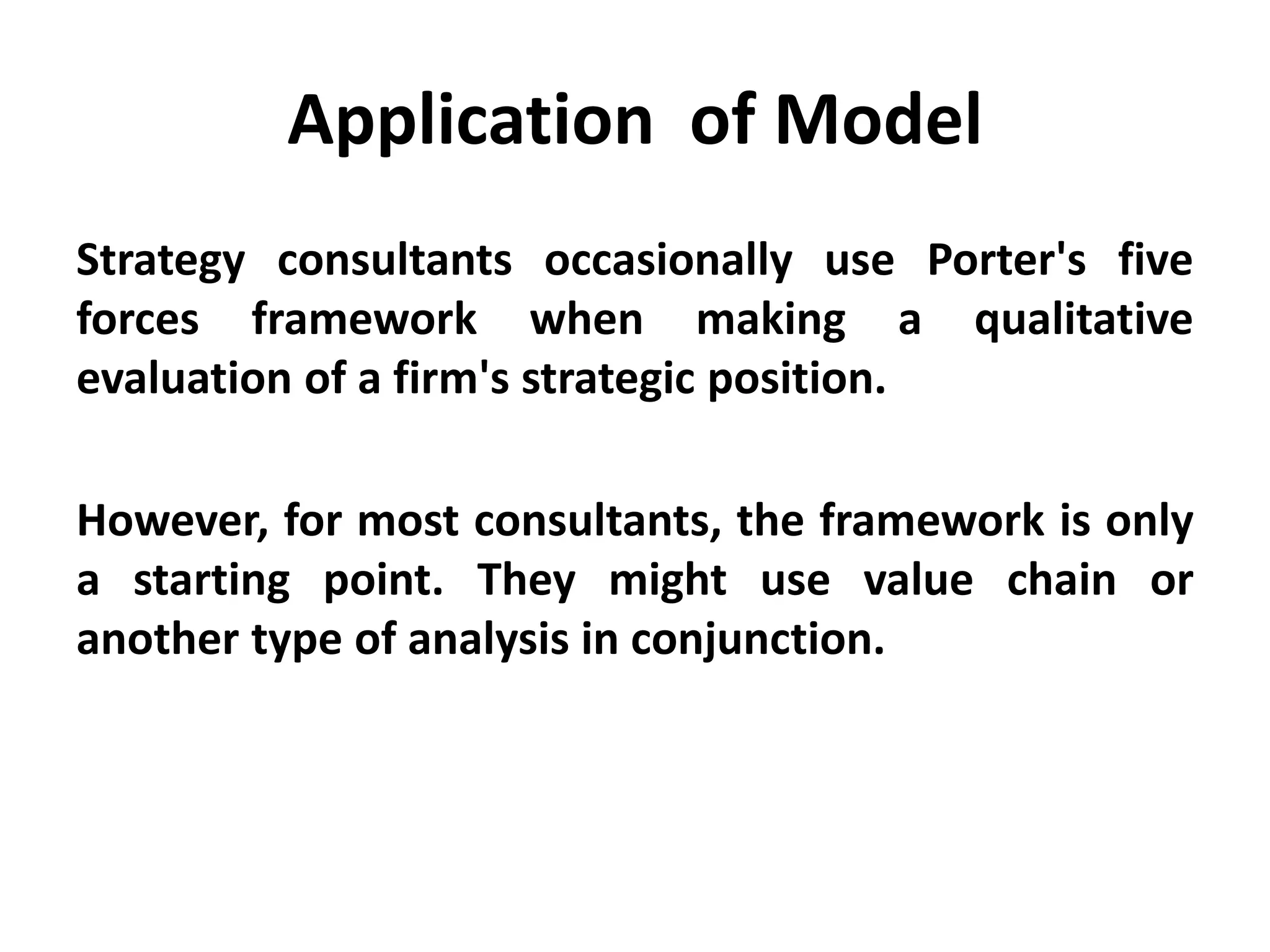 Application of Model

Strategy consultants occasionally use Porter's five forces framework when making a qualitative evaluation of a firm's strategic position.

However, for most consultants, the framework is only a starting point. They might use value chain or another type of analysis in conjunction.